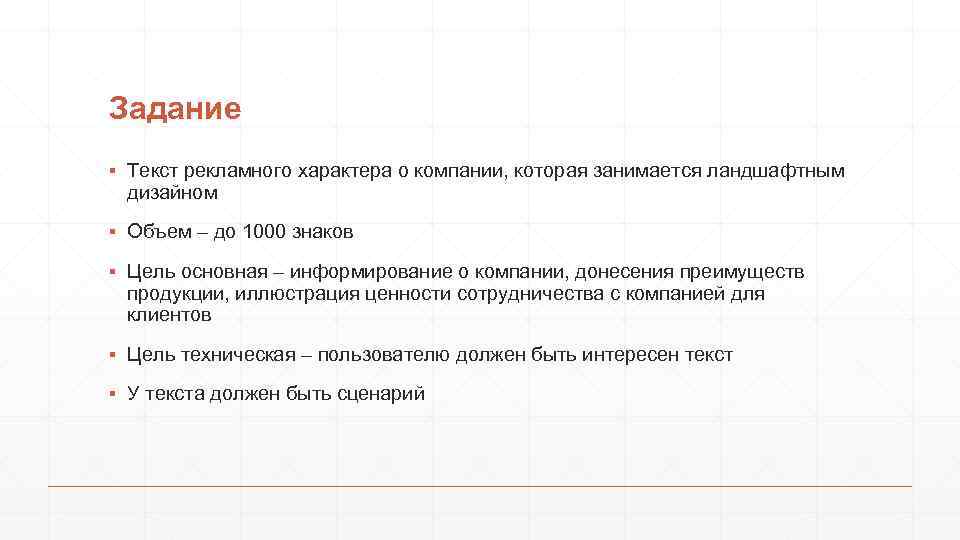 Задание

▪ Текст рекламного характера о компании, которая занимается ландшафтным дизайном

▪ Объем – до 1000 знаков

▪ Цель основная – информирование о компании, донесения преимуществ продукции, иллюстрация ценности сотрудничества с компанией для клиентов

▪ Цель техническая – пользователю должен быть интересен текст

▪ У текста должен быть сценарий